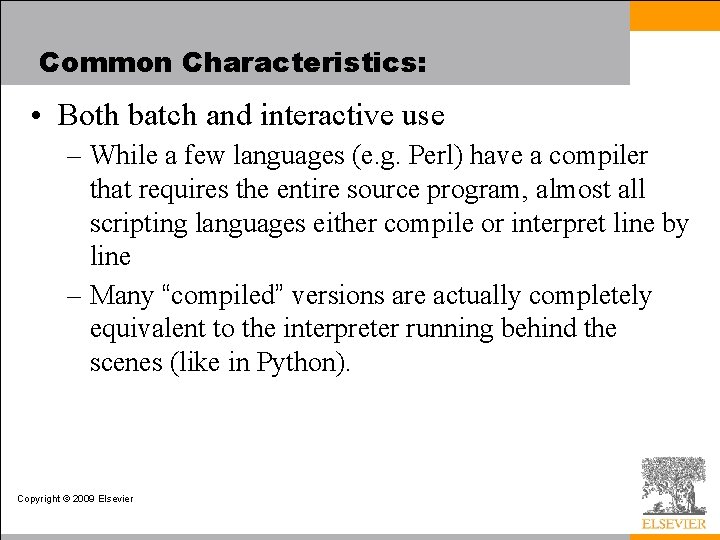 Common Characteristics:

• Both batch and interactive use

– While a few languages (e.g. Perl) have a compiler that requires the entire source program, almost all scripting languages either compile or interpret line by line

– Many “compiled” versions are actually completely equivalent to the interpreter running behind the scenes (like in Python).

Copyright © 2009 Elsevier

ELSEVIER